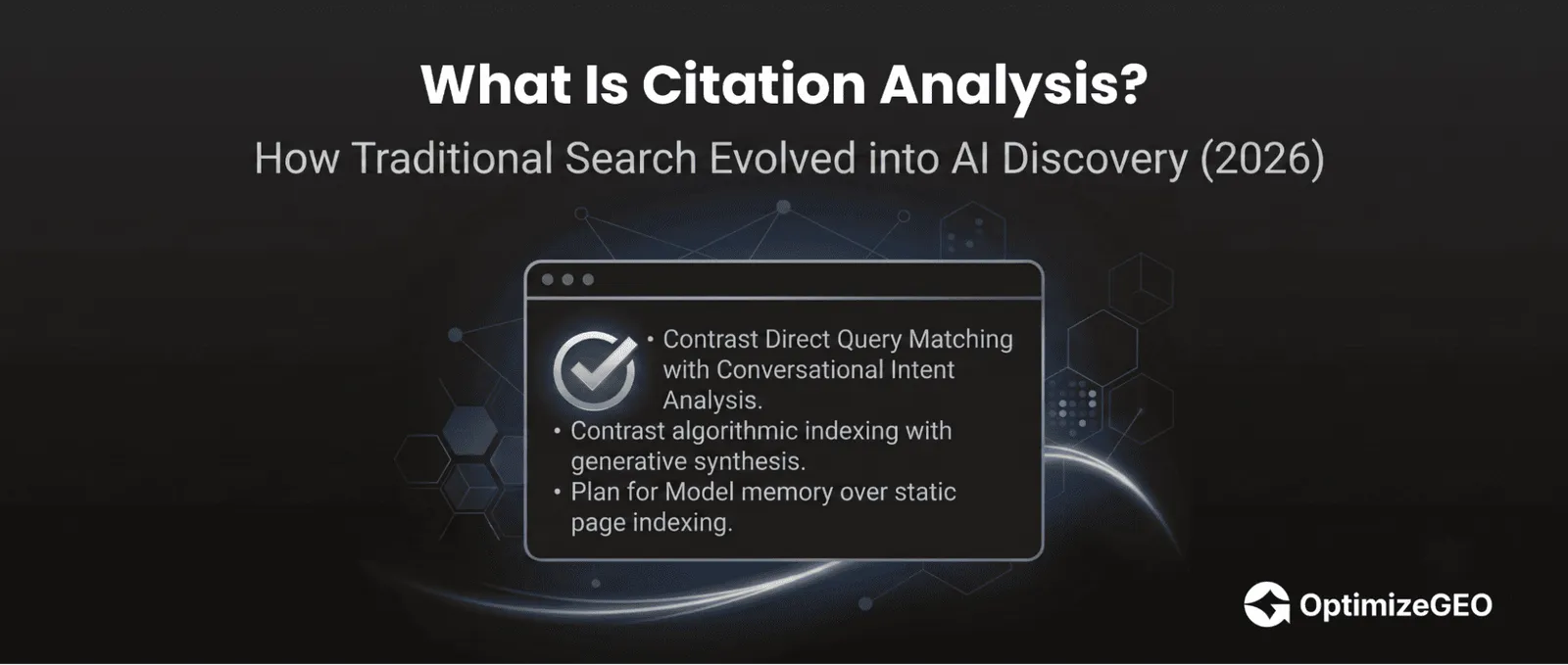 What Is Citation Analysis?

How Traditional Search Evolved into AI Discovery (2026)

• Contrast Direct Query Matching with Conversational Intent Analysis.
• Contrast algorithmic indexing with generative synthesis.
• Plan for Model memory over static page indexing.

OptimizeGEO